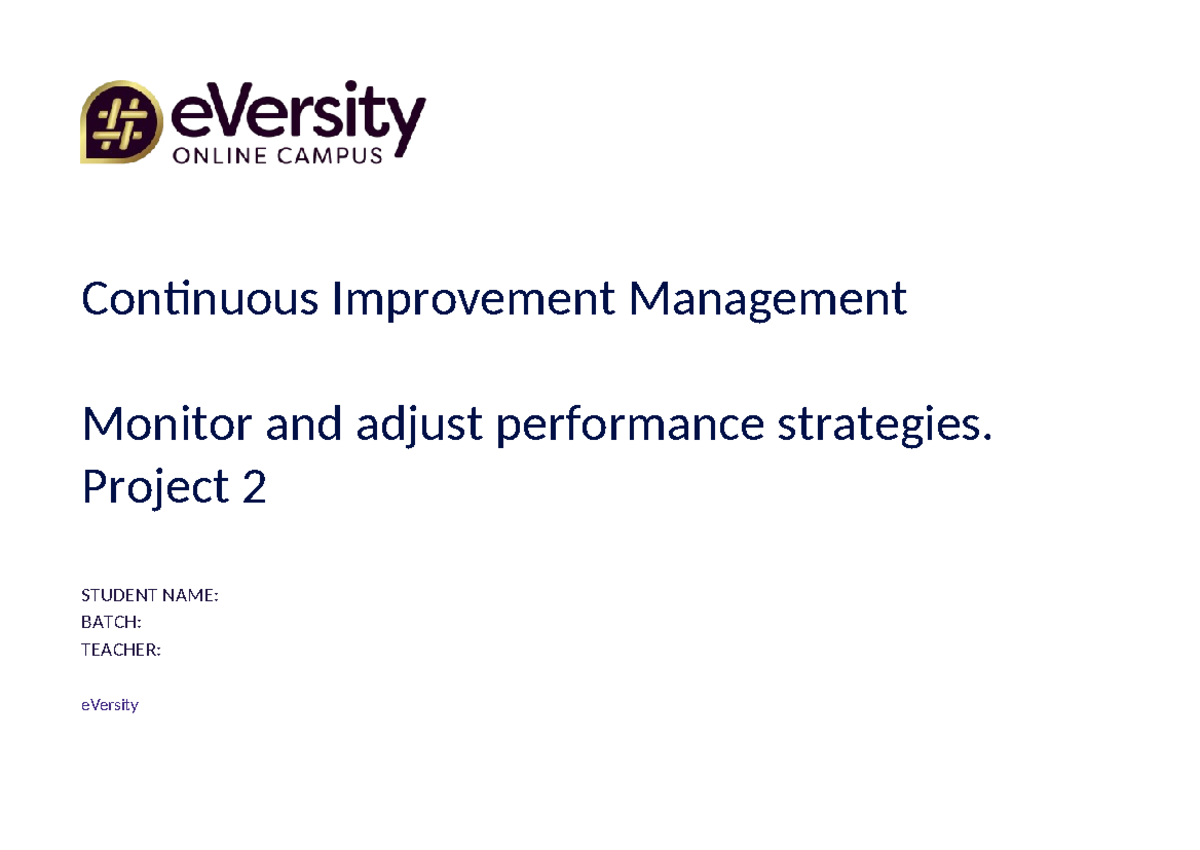 eVersity
ONLINE CAMPUS

Continuous Improvement Management

Monitor and adjust performance strategies.
Project 2

STUDENT NAME:
BATCH:
TEACHER:

eVersity